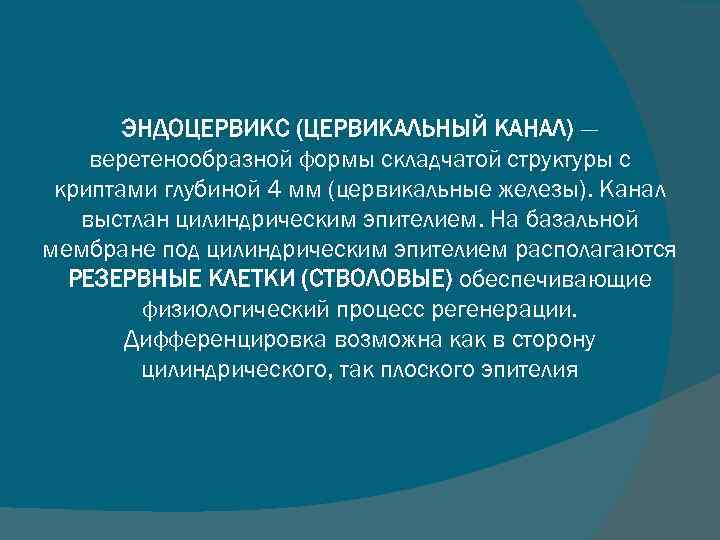 ЭНДОЦЕРВИКС (ЦЕРВИКАЛЬНЫЙ КАНАЛ) — веретенообразной формы складчатой структуры с криптами глубиной 4 мм (цервикальные железы). Канал выстлан цилиндрическим эпителием. На базальной мембране под цилиндрическим эпителием располагаются РЕЗЕРВНЫЕ КЛЕТКИ (СТВОЛОВЫЕ) обеспечивающие физиологический процесс регенерации. Дифференцировка возможна как в сторону цилиндрического, так плоского эпителия